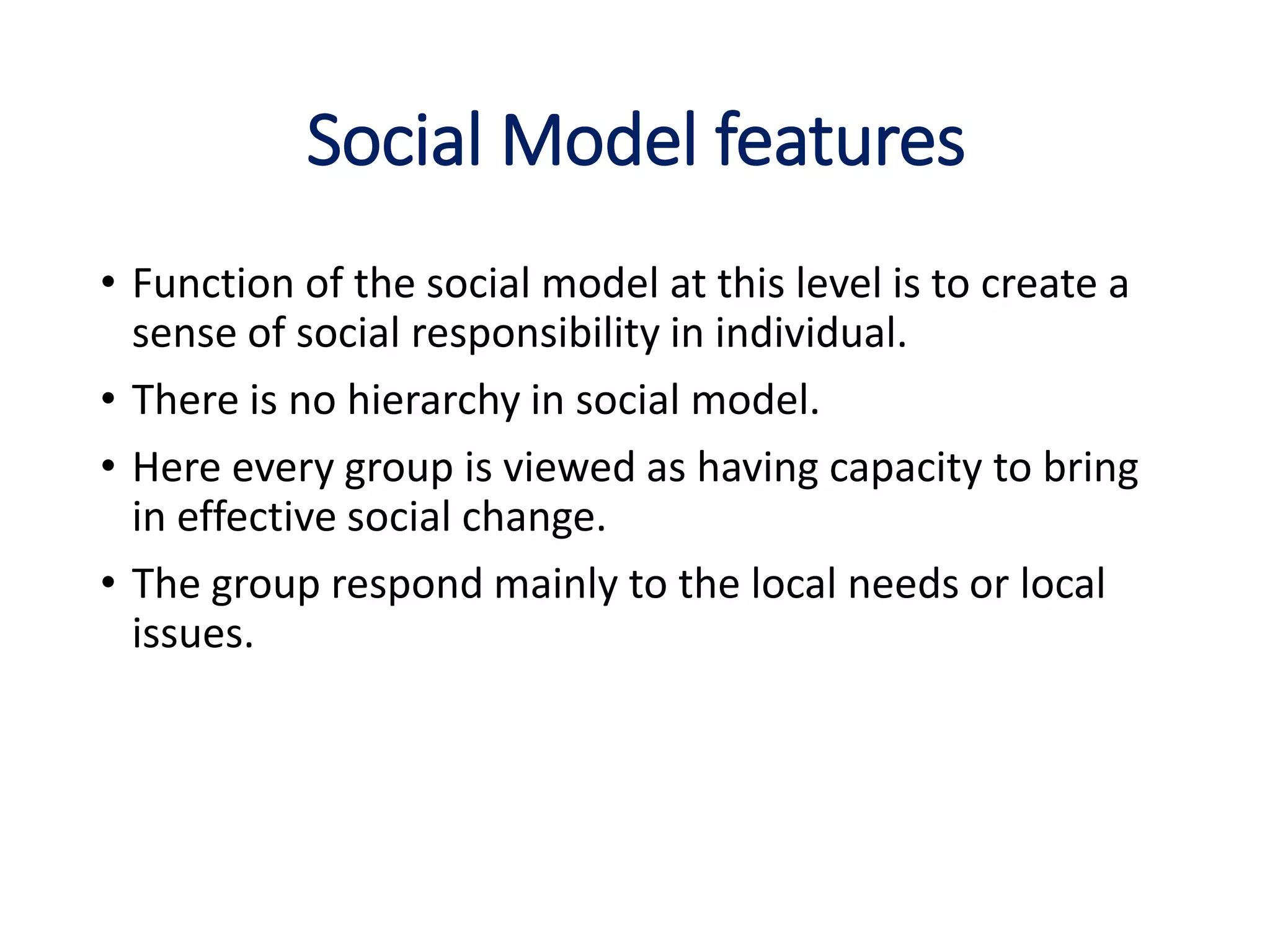 Social Model features

• Function of the social model at this level is to create a sense of social responsibility in individual.

• There is no hierarchy in social model.

• Here every group is viewed as having capacity to bring in effective social change.

• The group respond mainly to the local needs or local issues.